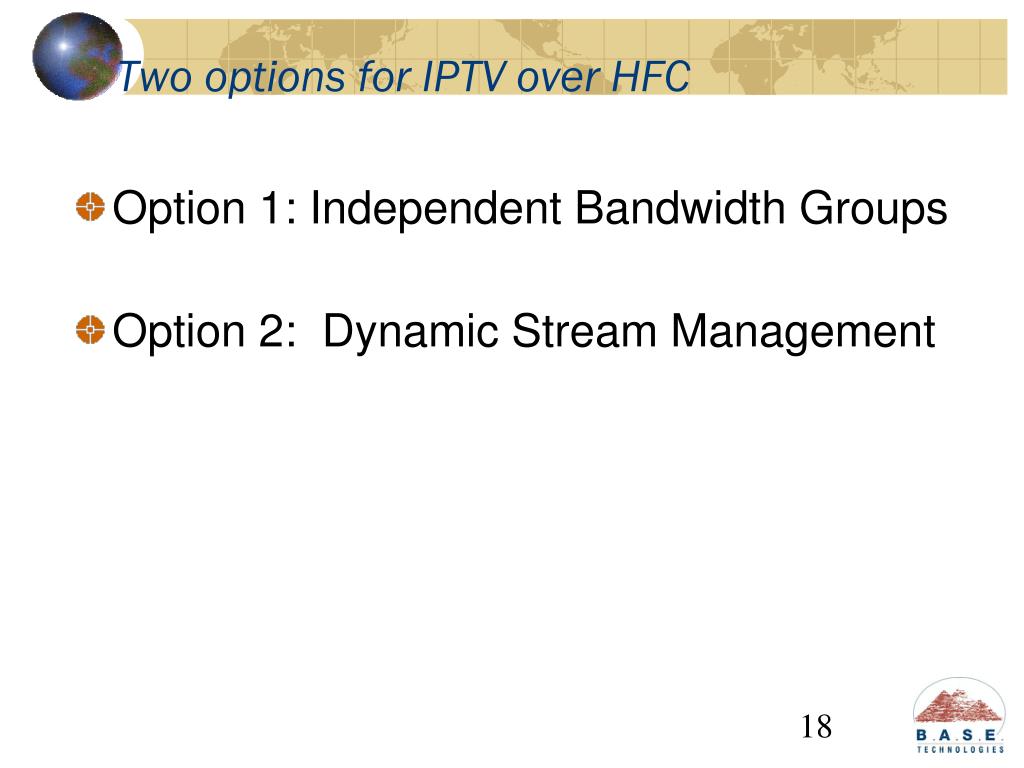 Two options for IPTV over HFC

Option 1: Independent Bandwidth Groups

Option 2:  Dynamic Stream Management

18

B.A.S.E.
TECHNOLOGIES